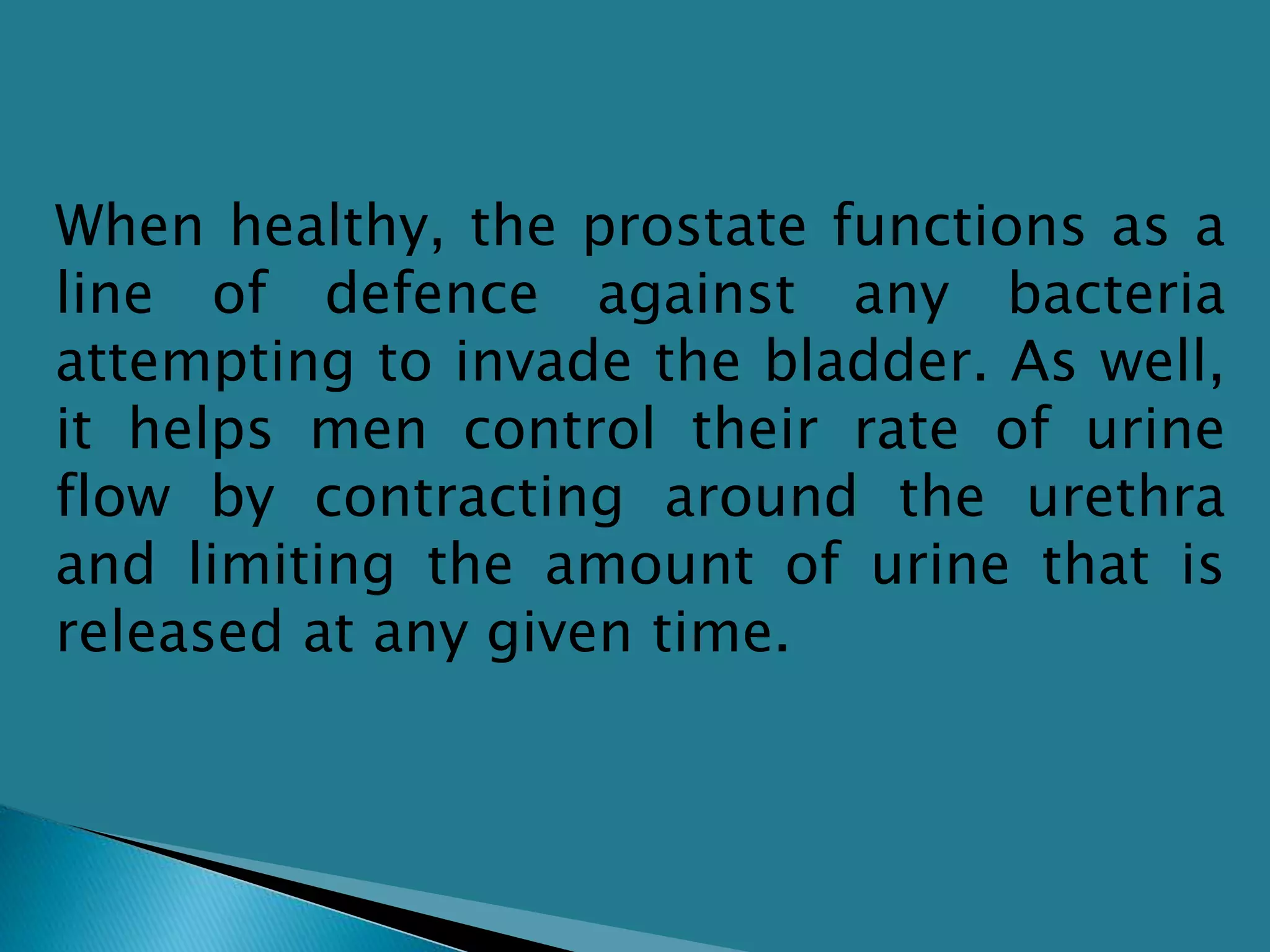 When healthy, the prostate functions as a line of defence against any bacteria attempting to invade the bladder. As well, it helps men control their rate of urine flow by contracting around the urethra and limiting the amount of urine that is released at any given time.